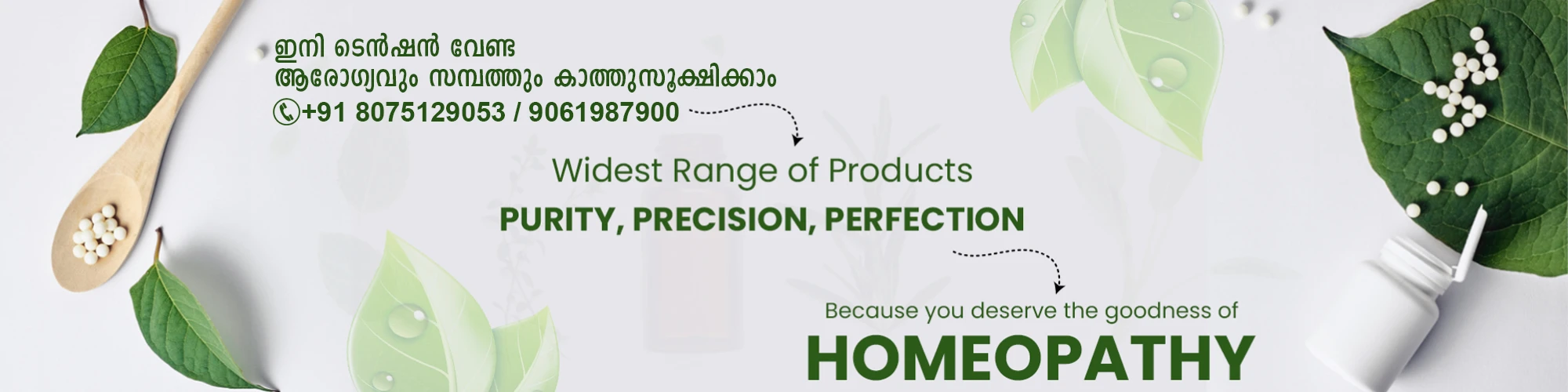 ഇനി ടെൻഷൻ വേണ്ട
ആരോഗ്യവും സമ്പത്തും കാത്തുസൂക്ഷിക്കാം
+91 8075129053 / 9061987900

Widest Range of Products
PURITY, PRECISION, PERFECTION

Because you deserve the goodness of
HOMEOPATHY